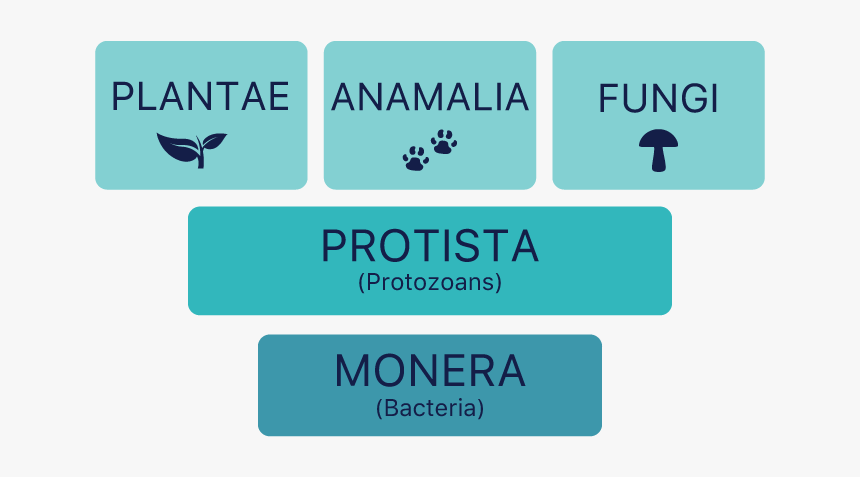 PLANTAE

ANAMALIA

FUNGI

PROTISTA
(Protozoans)

MONERA
(Bacteria)